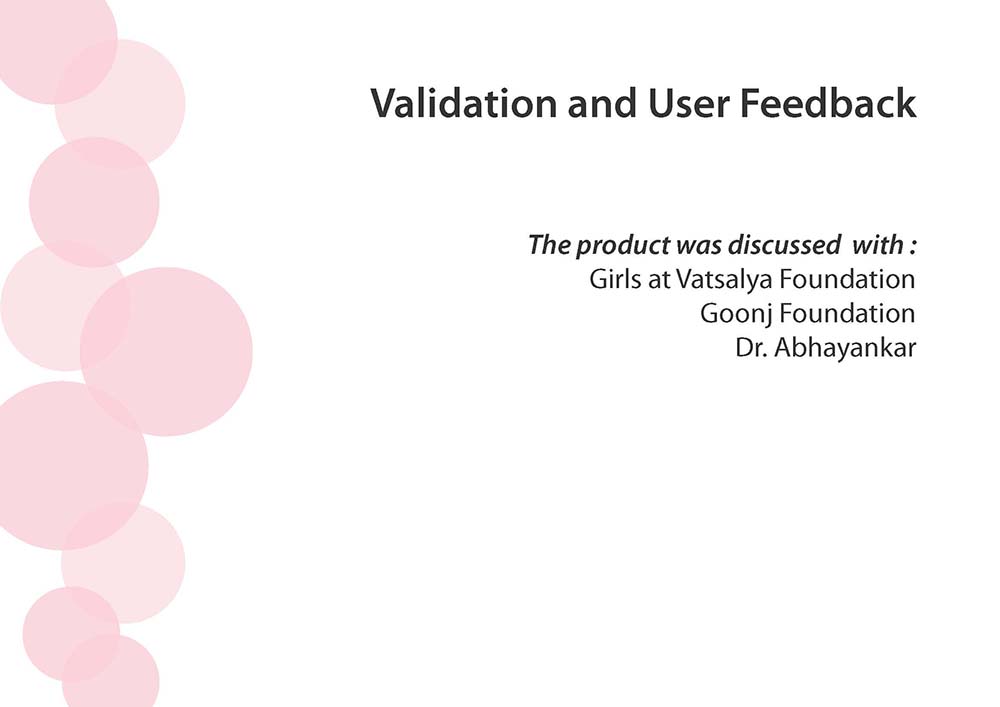 Validation and User Feedback

The product was discussed with :
Girls at Vatsalya Foundation
Goonj Foundation
Dr. Abhayankar